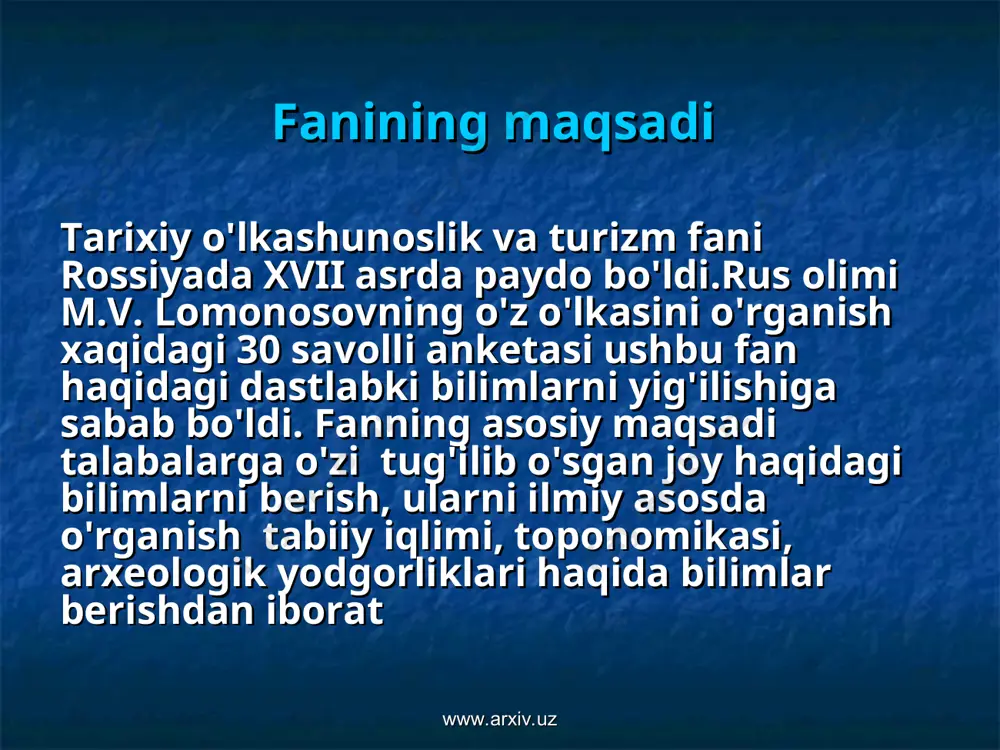 Fanining maqsadi

Tarixiy o'lkashunoslik va turizm fani Rossiyada XVII asrda paydo bo'ldi.Rus olimi M.V. Lomonosovning o'z o'lkasini o'rganish xaqidagi 30 savolli anketasi ushbu fan haqidagi dastlabki bilimlarni yig'ilishiga sabab bo'ldi. Fanning asosiy maqsadi talabalarga o'zi tug'ilib o'sgan joy haqidagi bilimlarni berish, ularni ilmiy asosda o'rganish tabiiy iqlimi, toponomikasi, arxeologik yodgorliklari haqida bilimlar berishdan iborat

www.arxiv.uz